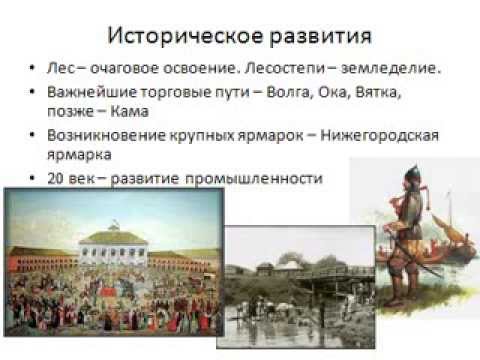 Историческое развития

• Лес – очаговое освоение. Лесостепи – земледелие.
• Важнейшие торговые пути – Волга, Ока, Вятка, позже – Кама
• Возникновение крупных ярмарок – Нижегородская ярмарка
• 20 век – развитие промышленности